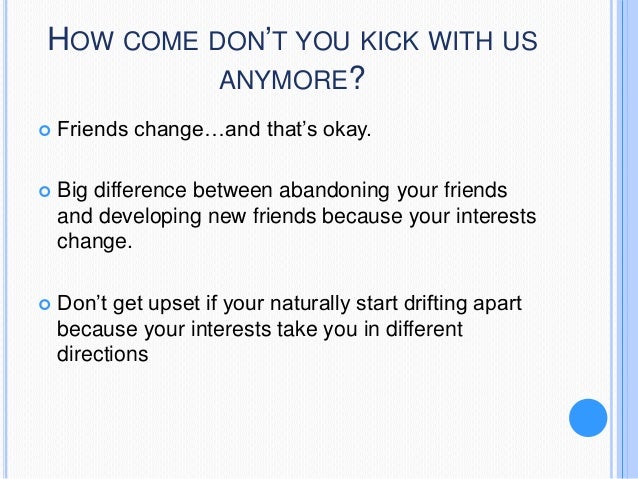 HOW COME DON'T YOU KICK WITH US ANYMORE?

Friends change…and that's okay.

Big difference between abandoning your friends and developing new friends because your interests change.

Don't get upset if your naturally start drifting apart because your interests take you in different directions